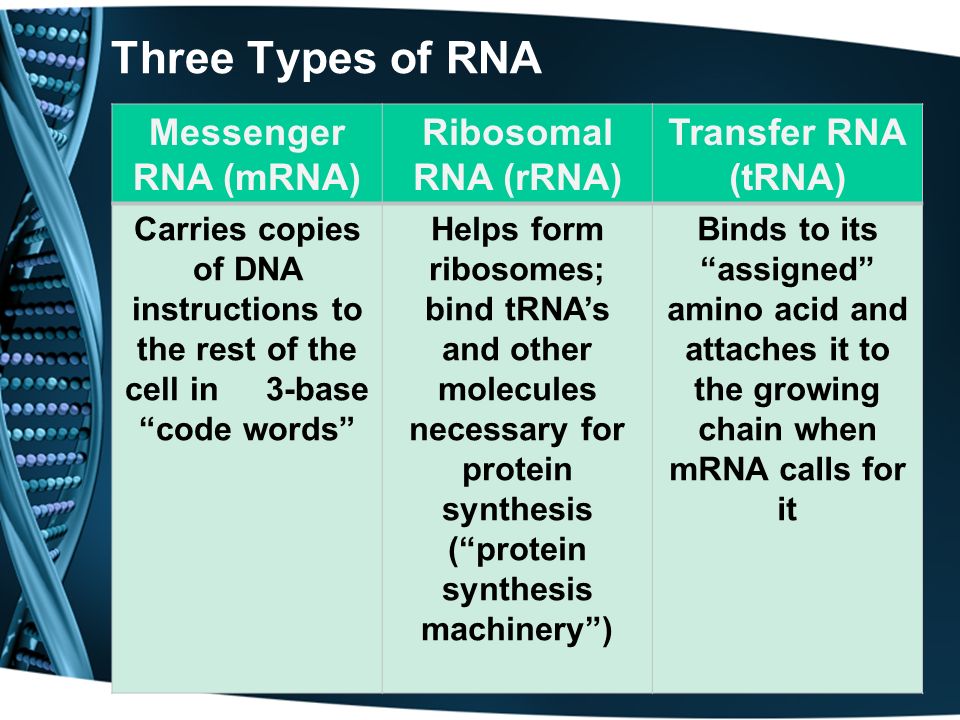 Three Types of RNA

| Messenger RNA (mRNA) | Ribosomal RNA (rRNA) | Transfer RNA (tRNA) |
|---|---|---|
| Carries copies of DNA instructions to the rest of the cell in 3-base “code words” | Helps form ribosomes; bind tRNA’s and other molecules necessary for protein synthesis (“protein synthesis machinery”) | Binds to its “assigned” amino acid and attaches it to the growing chain when mRNA calls for it |